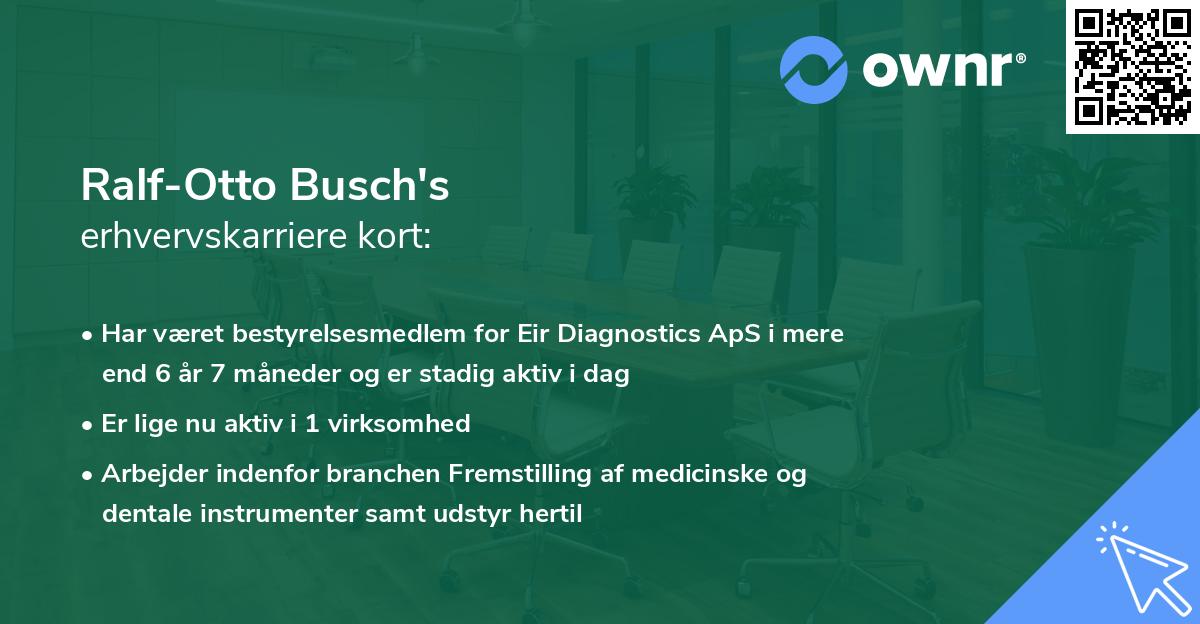 ownr®

Ralf-Otto Busch's
erhvervskarriere kort:

• Har været bestyrelsesmedlem for Eir Diagnostics ApS i mere end 6 år 7 måneder og er stadig aktiv i dag

• Er lige nu aktiv i 1 virksomhed

• Arbejder indenfor branchen Fremstilling af medicinske og dentale instrumenter samt udstyr hertil